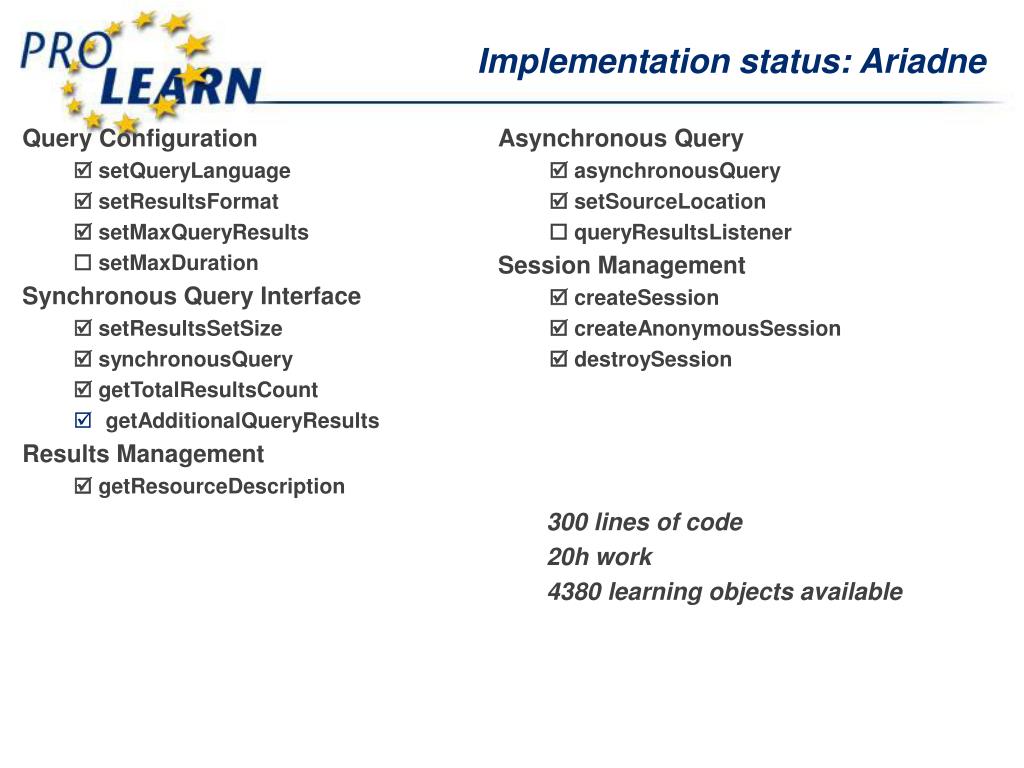 PRO LEARN

Implementation status: Ariadne

Query Configuration
☑ setQueryLanguage
☑ setResultsFormat
☑ setMaxQueryResults
☐ setMaxDuration

Synchronous Query Interface
☑ setResultsSetSize
☑ synchronousQuery
☑ getTotalResultsCount
☑ getAdditionalQueryResults

Results Management
☑ getResourceDescription

Asynchronous Query
☑ asynchronousQuery
☑ setSourceLocation
☐ queryResultsListener

Session Management
☑ createSession
☑ createAnonymousSession
☑ destroySession

300 lines of code
20h work
4380 learning objects available